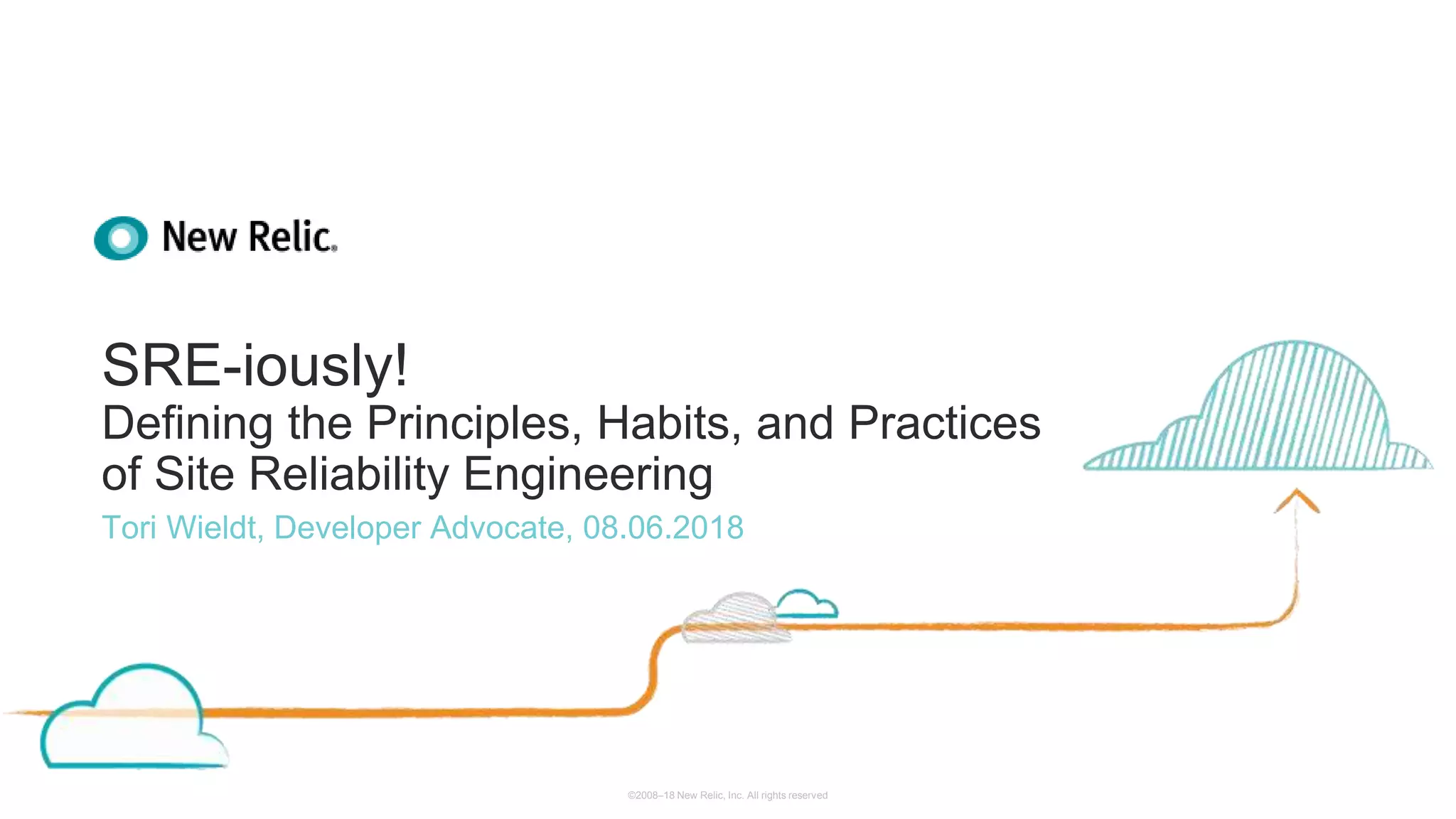 New Relic.

SRE-iously!
Defining the Principles, Habits, and Practices of Site Reliability Engineering
Tori Wieldt, Developer Advocate, 08.06.2018

©2008–18 New Relic, Inc. All rights reserved